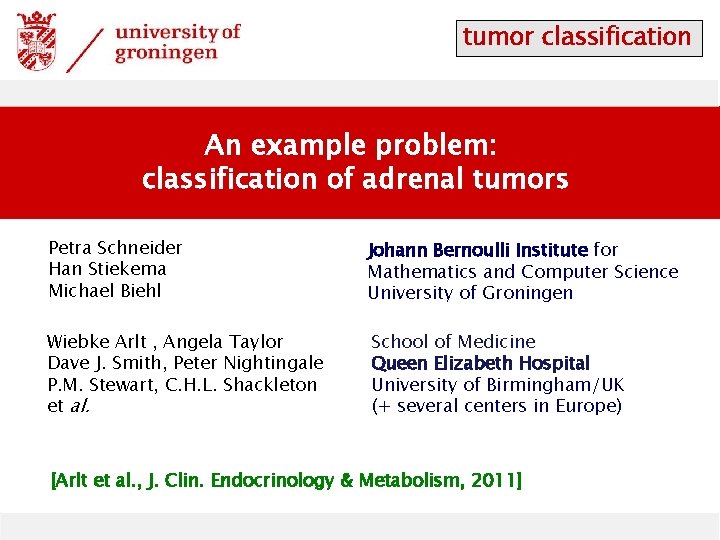 university of groningen

tumor classification

An example problem:
classification of adrenal tumors

Petra Schneider
Han Stiekema
Michael Biehl

Johann Bernoulli Institute for
Mathematics and Computer Science
University of Groningen

Wiebke Arlt , Angela Taylor
Dave J. Smith, Peter Nightingale
P.M. Stewart, C.H.L. Shackleton
et al.

School of Medicine
Queen Elizabeth Hospital
University of Birmingham/UK
(+ several centers in Europe)

[Arlt et al., J. Clin. Endocrinology & Metabolism, 2011]